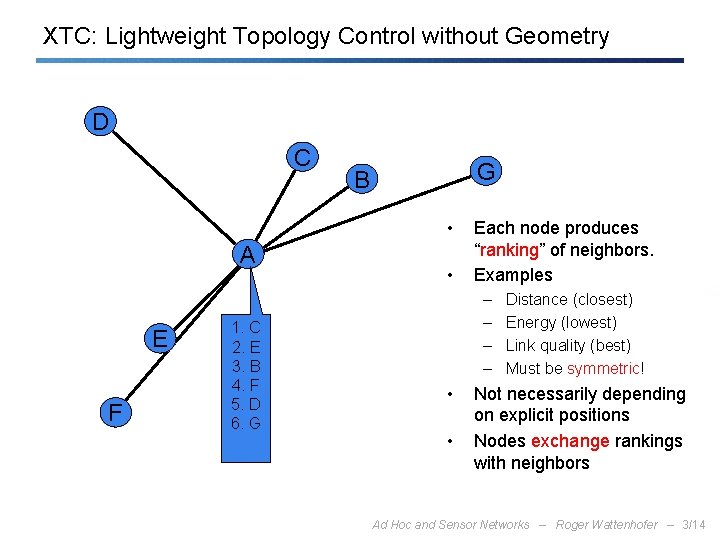 XTC: Lightweight Topology Control without Geometry

D
C
B
G
A
E
F

1. C
2. E
3. B
4. F
5. D
6. G

• Each node produces "ranking" of neighbors.
• Examples
– Distance (closest)
– Energy (lowest)
– Link quality (best)
– Must be symmetric!
• Not necessarily depending on explicit positions
• Nodes exchange rankings with neighbors

Ad Hoc and Sensor Networks – Roger Wattenhofer – 3/14